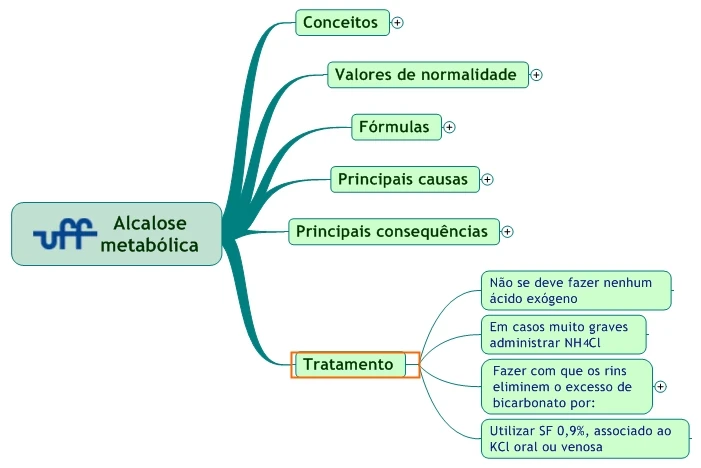 uff Alcalose metabólica

Conceitos

Valores de normalidade

Fórmulas

Principais causas

Principais consequências

Tratamento

Não se deve fazer nenhum ácido exógeno

Em casos muito graves administrar $NH_4Cl$

Fazer com que os rins eliminem o excesso de bicarbonato por:

Utilizar SF 0,9%, associado ao KCl oral ou venosa